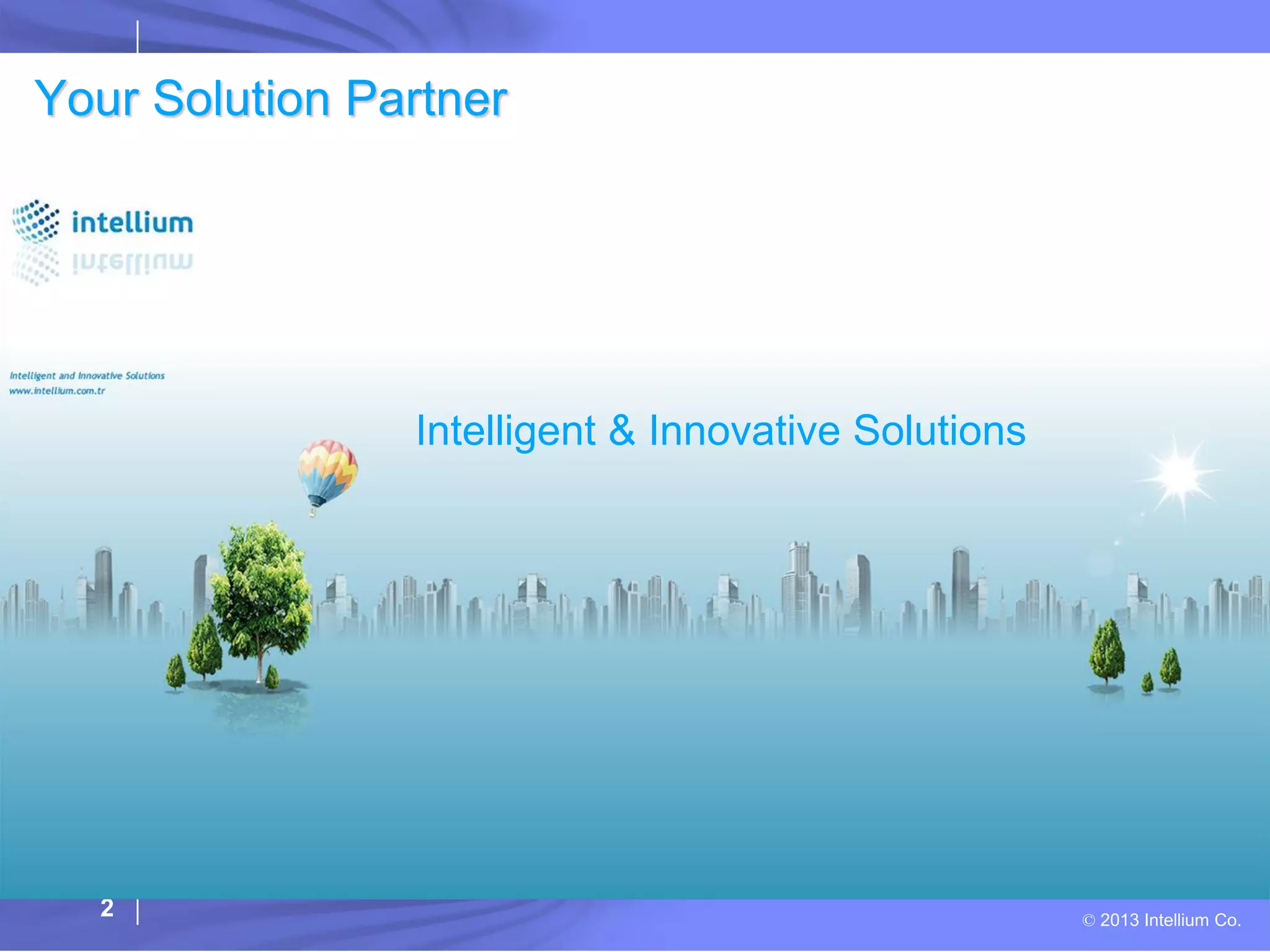 Your Solution Partner

intellium

Intelligent and Innovative Solutions
www.intellium.com.tr

Intelligent & Innovative Solutions

2

© 2013 Intellium Co.